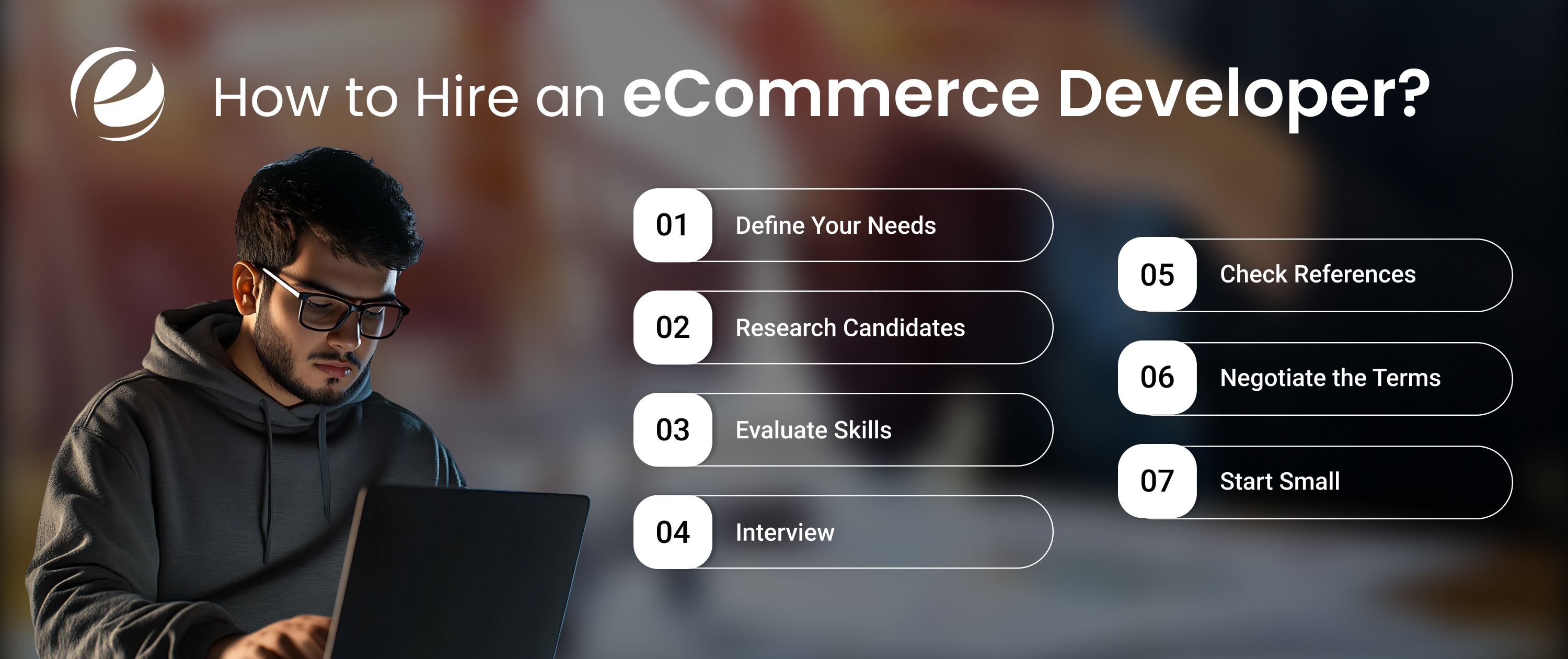 How to Hire an eCommerce Developer?

01 Define Your Needs

02 Research Candidates

03 Evaluate Skills

04 Interview

05 Check References

06 Negotiate the Terms

07 Start Small